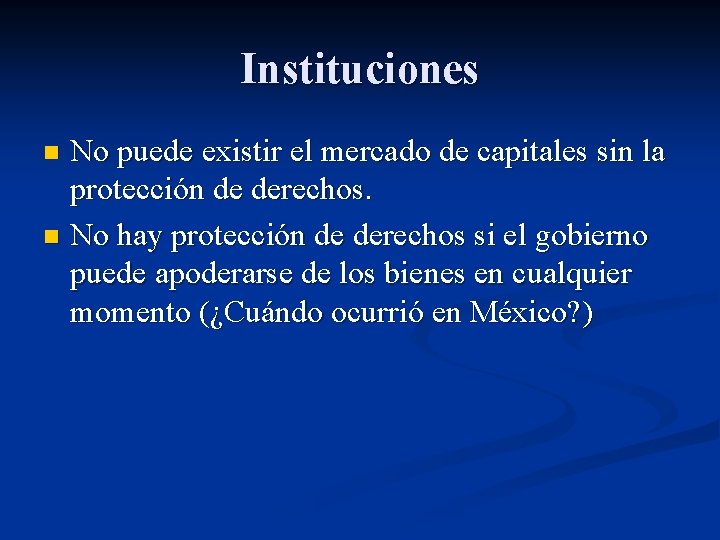 Instituciones

- No puede existir el mercado de capitales sin la protección de derechos.
- No hay protección de derechos si el gobierno puede apoderarse de los bienes en cualquier momento (¿Cuándo ocurrió en México?)